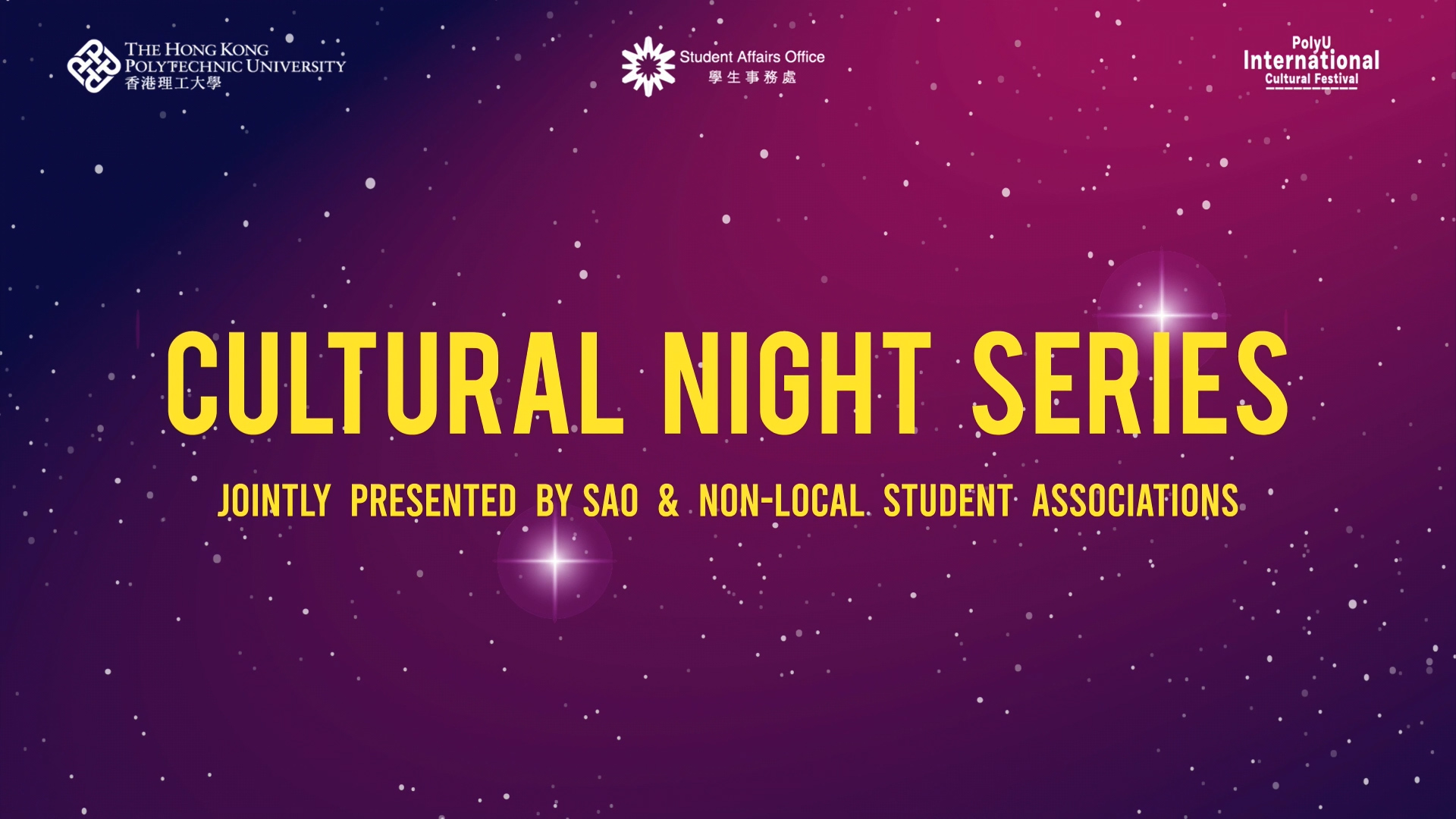 THE HONG KONG POLYTECHNIC UNIVERSITY
香港理工大學

Student Affairs Office
學生事務處

PolyU
International
Cultural Festival

CULTURAL NIGHT SERIES

JOINTLY PRESENTED BY SAO & NON-LOCAL STUDENT ASSOCIATIONS